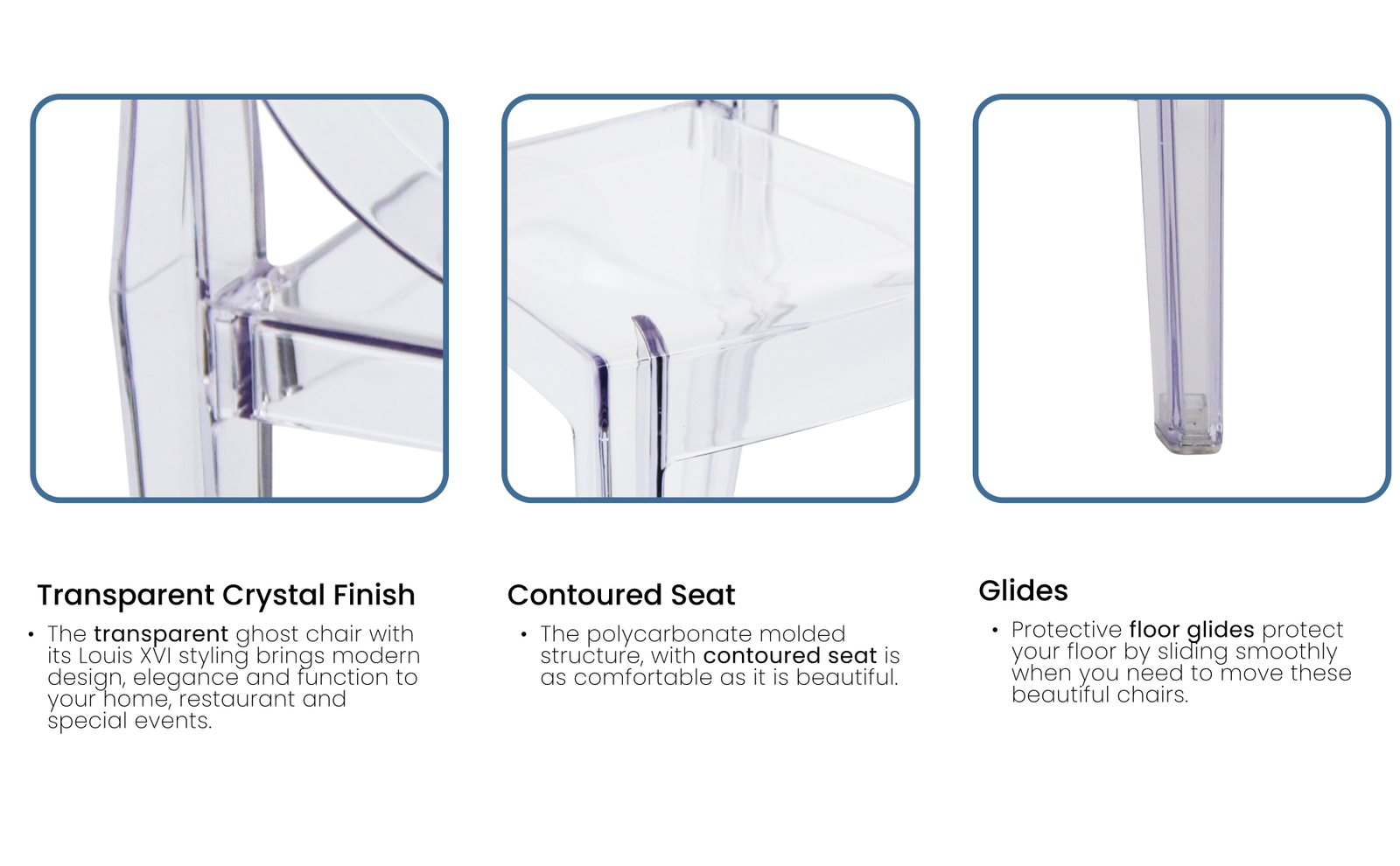 Transparent Crystal Finish

• The transparent ghost chair with its Louis XVI styling brings modern design, elegance and function to your home, restaurant and special events.

Contoured Seat

• The polycarbonate molded structure, with contoured seat is as comfortable as it is beautiful.

Glides

• Protective floor glides protect your floor by sliding smoothly when you need to move these beautiful chairs.